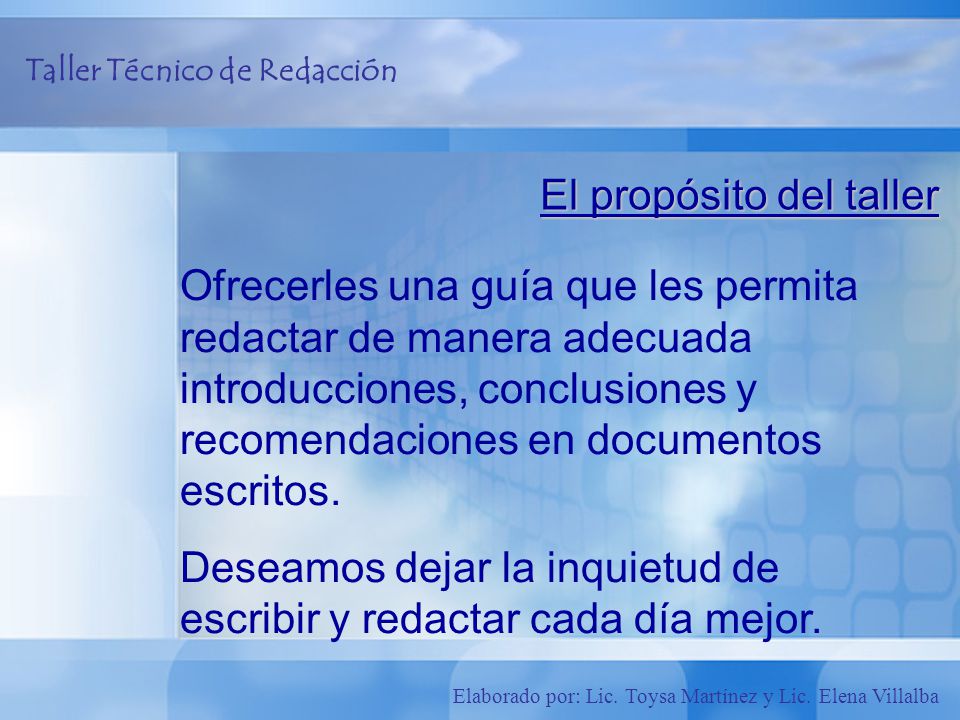 Taller Técnico de Redacción

El propósito del taller

Ofrecerles una guía que les permita redactar de manera adecuada introducciones, conclusiones y recomendaciones en documentos escritos.

Deseamos dejar la inquietud de escribir y redactar cada día mejor.

Elaborado por: Lic. Toysa Martínez y Lic. Elena Villalba